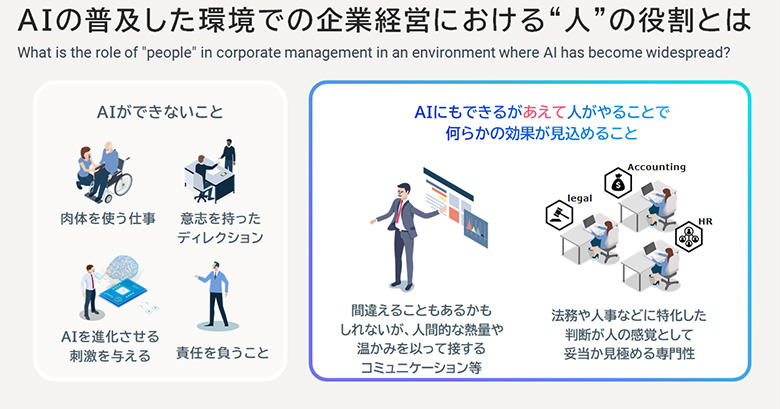 AIの普及した環境での企業経営における“人”の役割とは

What is the role of "people" in corporate management in an environment where AI has become widespread?

AIができないこと

肉体を使う仕事

意志を持ったディレクション

AIを進化させる刺激を与える

責任を負うこと

AIにもできるがあえて人がやることで何らかの効果が見込めること

Accounting

legal

HR

間違えることもあるかもしれないが、人間的な熱量や温かみを以って接するコミュニケーション等

法務や人事などに特化した判断が人の感覚として妥当か見極める専門性